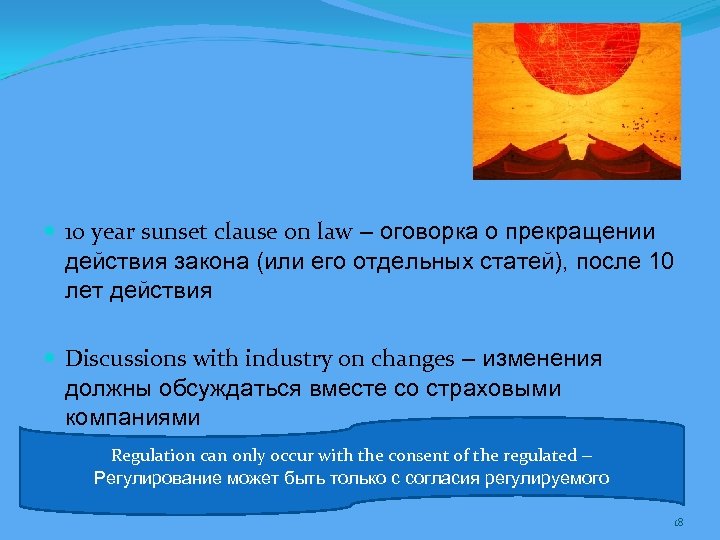 10 year sunset clause on law – оговорка о прекращении действия закона (или его отдельных статей), после 10 лет действия

Discussions with industry on changes – изменения должны обсуждаться вместе со страховыми компаниями

Regulation can only occur with the consent of the regulated – Регулирование может быть только с согласия регулируемого

18